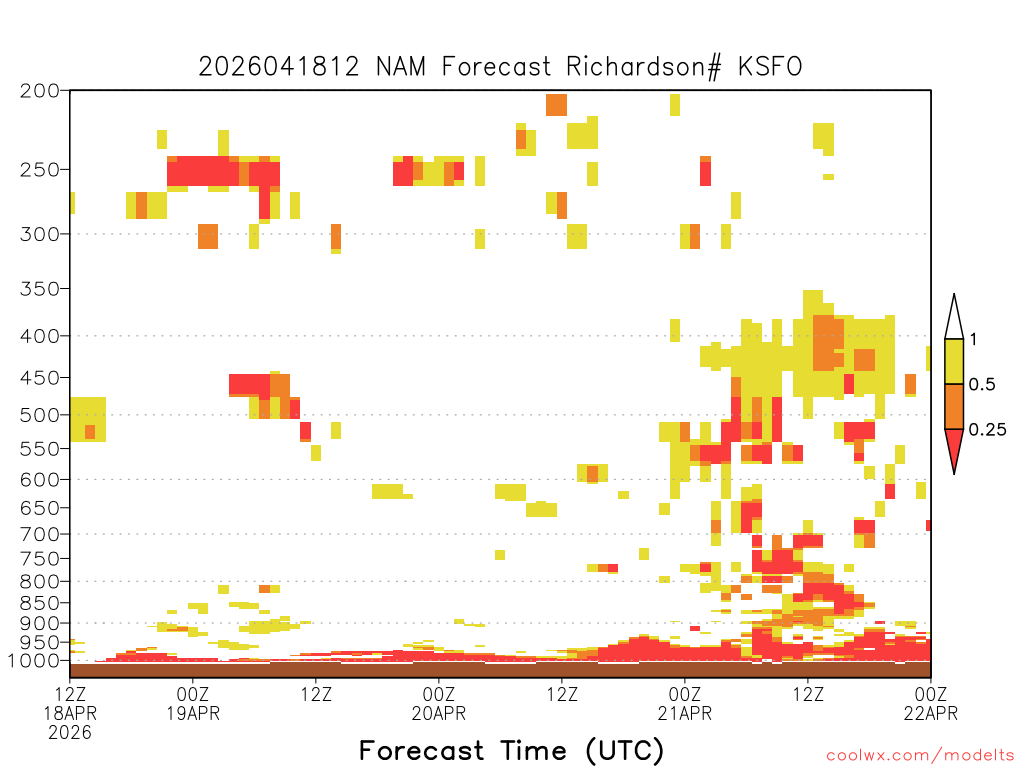 2026041812 NAM Forecast Richardson# KSFO

200
250
300
350
400
450
500
550
600
650
700
750
800
850
900
950
1000

1
0.5
0.25

12Z
18APR
2026

00Z
19APR

12Z

00Z
20APR

12Z

00Z
21APR

12Z

00Z
22APR

Forecast Time (UTC)

coolwx.com/modelts